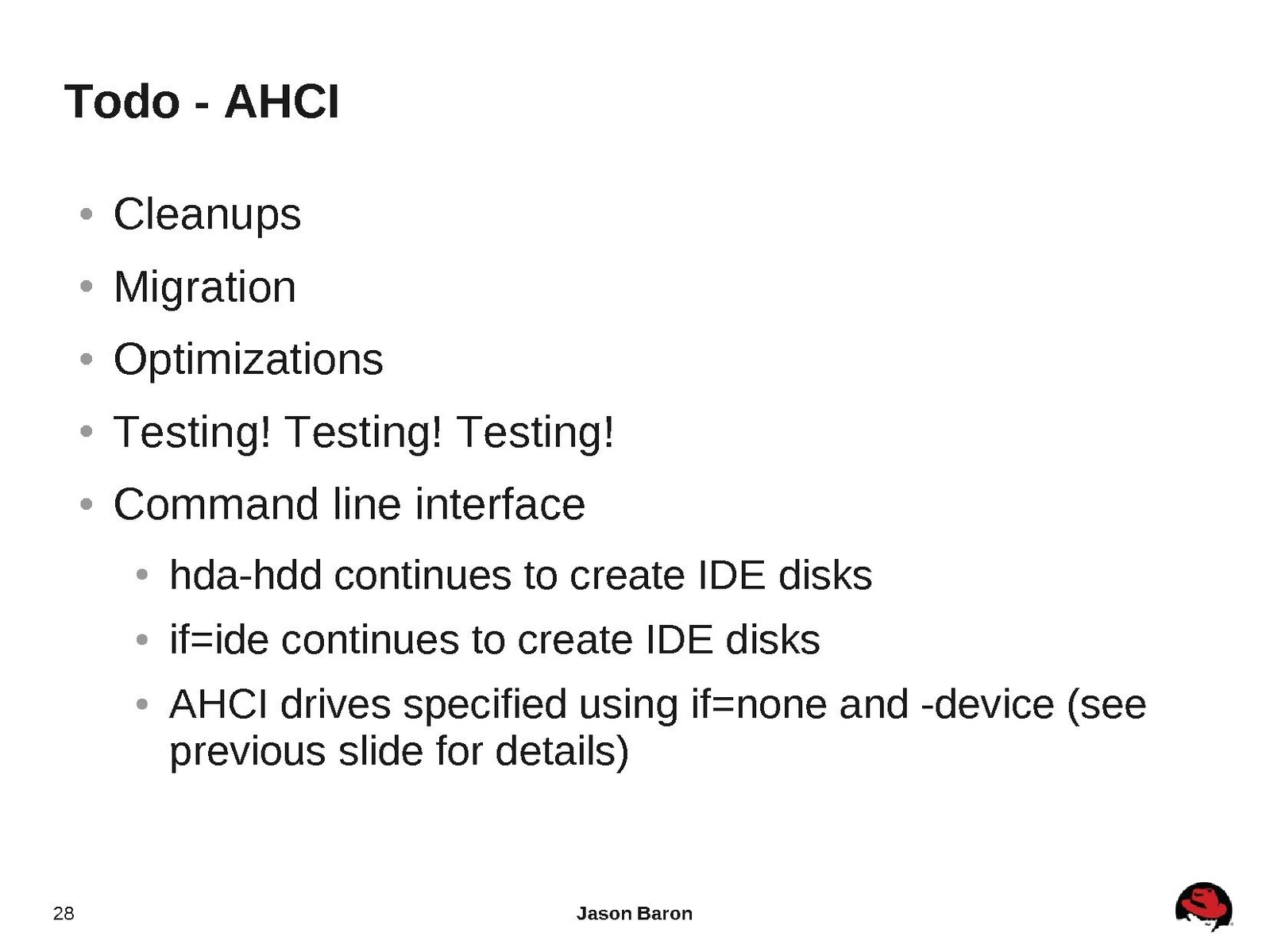 Todo - AHCI

• Cleanups
• Migration
• Optimizations
• Testing! Testing! Testing!
• Command line interface
  • hda-hdd continues to create IDE disks
  • if=ide continues to create IDE disks
  • AHCI drives specified using if=none and -device (see previous slide for details)

28

Jason Baron